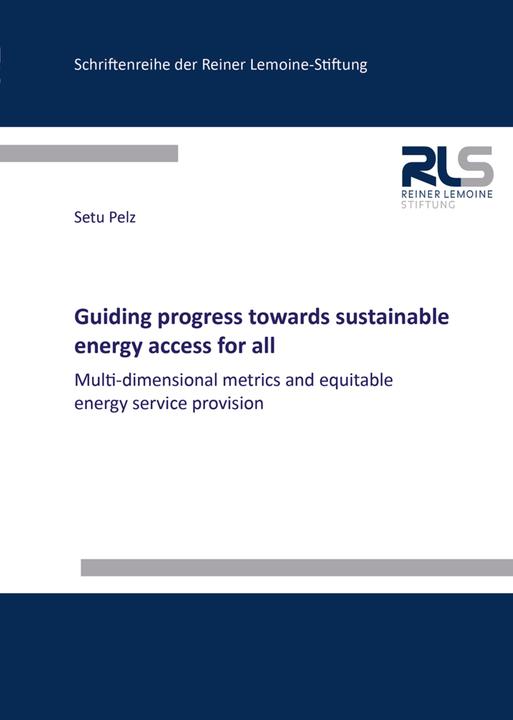 Schriftenreihe der Reiner Lemoine-Stiftung

RLS
REINER LEMOINE
STIFTUNG

Setu Pelz

Guiding progress towards sustainable energy access for all

Multi-dimensional metrics and equitable energy service provision